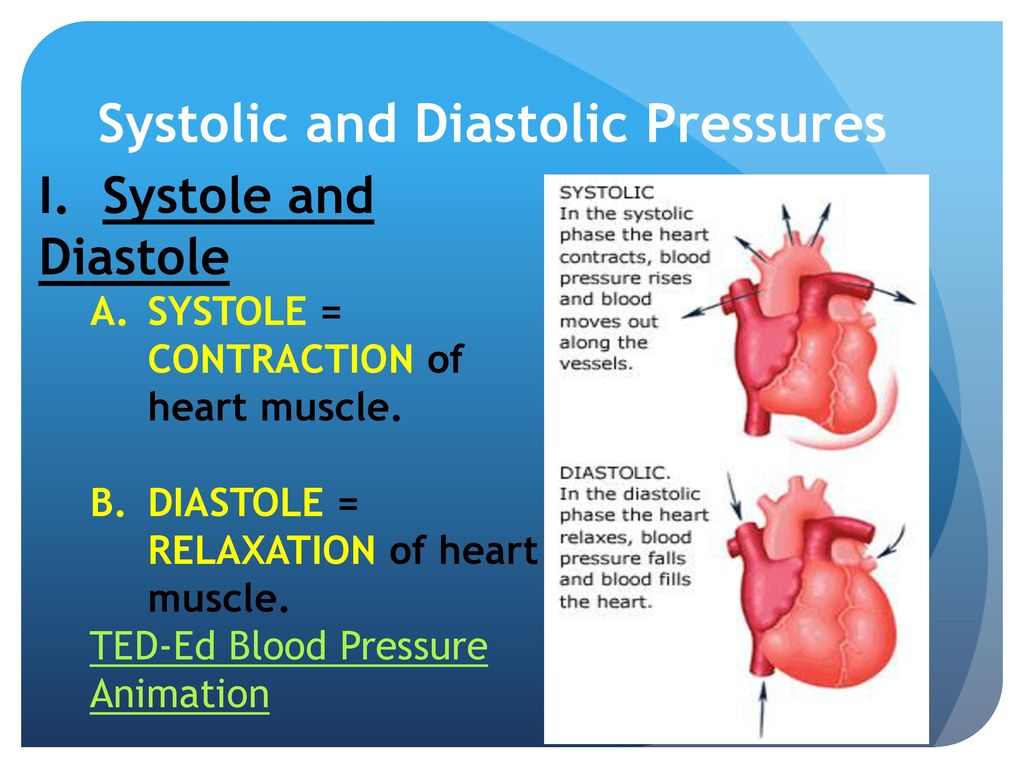 Systolic and Diastolic Pressures

I. Systole and Diastole

A. SYSTOLE = CONTRACTION of heart muscle.

B. DIASTOLE = RELAXATION of heart muscle.

TED-Ed Blood Pressure Animation

SYSTOLIC
In the systolic phase the heart contracts, blood pressure rises and blood moves out along the vessels.

DIASTOLIC.
In the diastolic phase the heart relaxes, blood pressure falls and blood fills the heart.